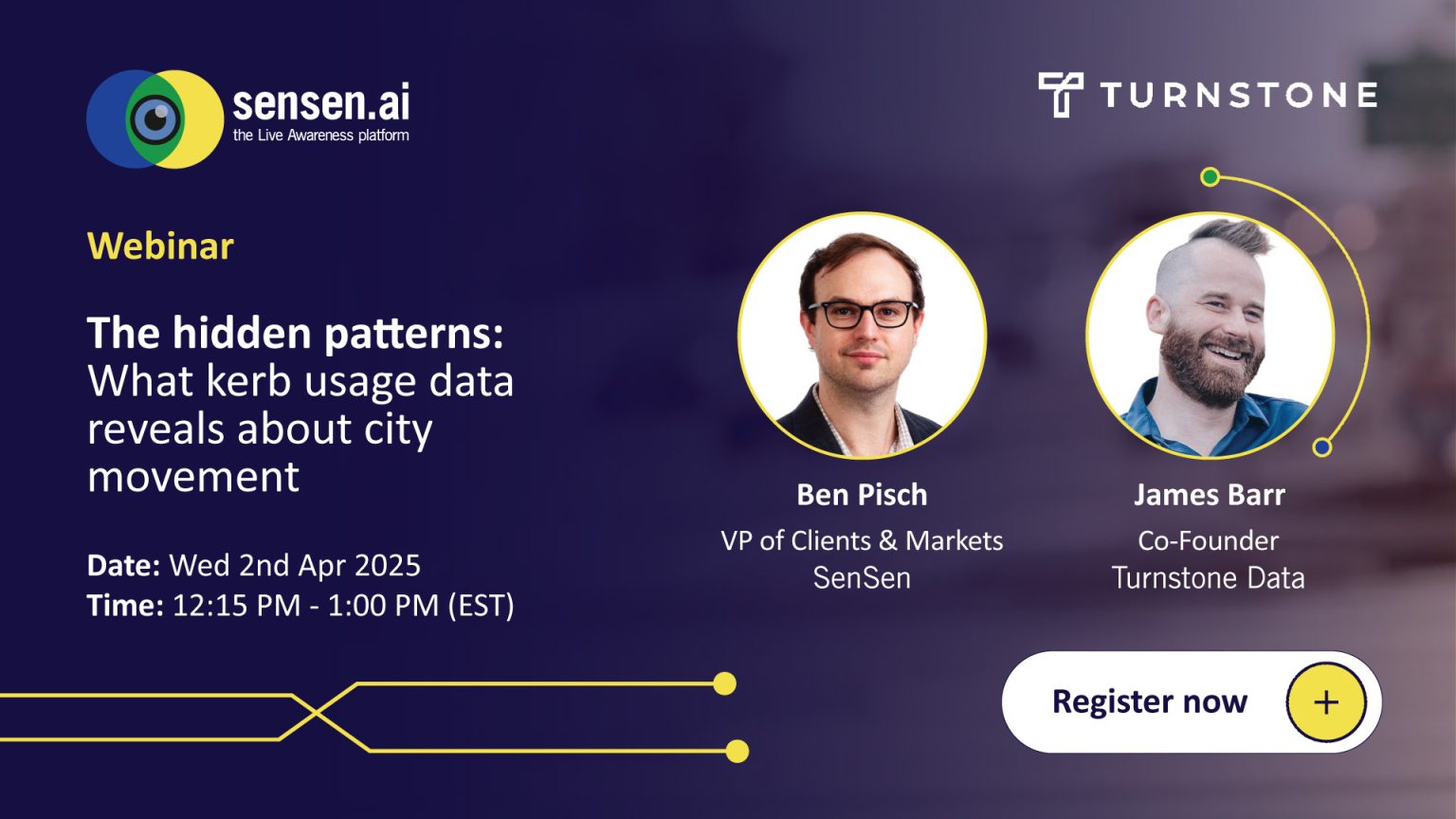 sensen.ai
the Live Awareness platform

TURNSTONE

Webinar

The hidden patterns: What kerb usage data reveals about city movement

Date: Wed 2nd Apr 2025
Time: 12:15 PM - 1:00 PM (EST)

Ben Pisch
VP of Clients & Markets
SenSen

James Barr
Co-Founder
Turnstone Data

Register now +